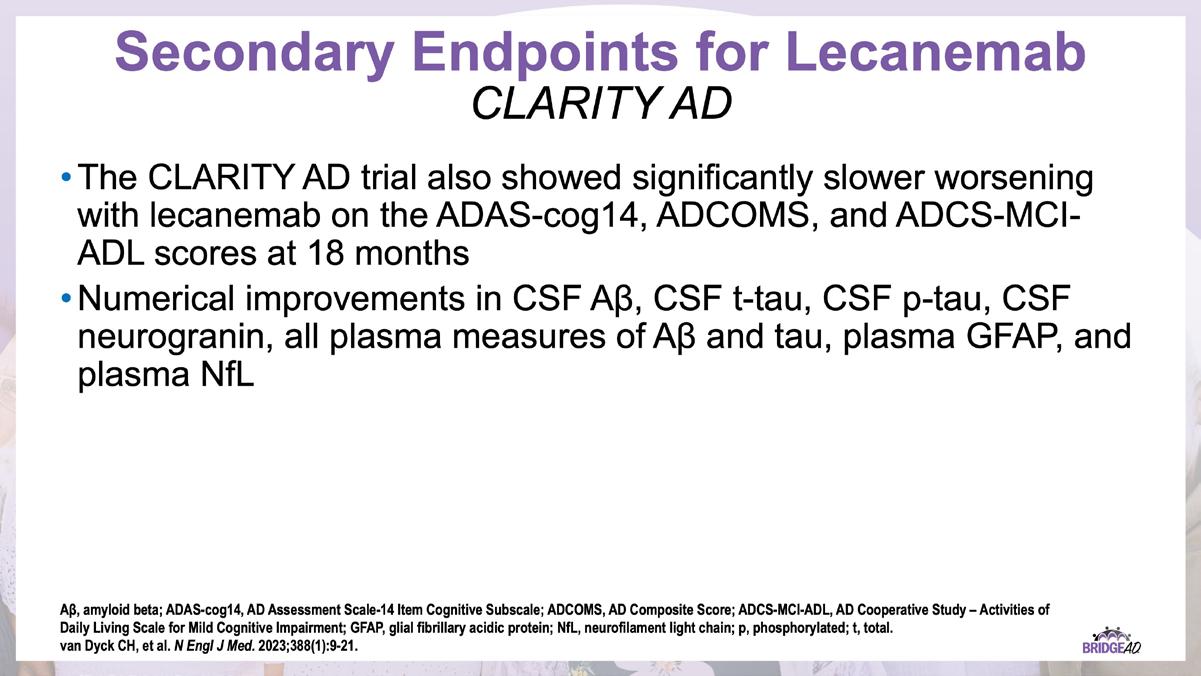 Secondary Endpoints for Lecanemab
CLARITY AD

• The CLARITY AD trial also showed significantly slower worsening with lecanemab on the ADAS-cog14, ADCOMS, and ADCS-MCI-ADL scores at 18 months

• Numerical improvements in CSF Aβ, CSF t-tau, CSF p-tau, CSF neurogranin, all plasma measures of Aβ and tau, plasma GFAP, and plasma NfL

Aβ, amyloid beta; ADAS-cog14, AD Assessment Scale-14 Item Cognitive Subscale; ADCOMS, AD Composite Score; ADCS-MCI-ADL, AD Cooperative Study – Activities of Daily Living Scale for Mild Cognitive Impairment; GFAP, glial fibrillary acidic protein; NfL, neurofilament light chain; p, phosphorylated; t, total.
van Dyck CH, et al. N Engl J Med. 2023;388(1):9-21.

BRIDGEAD